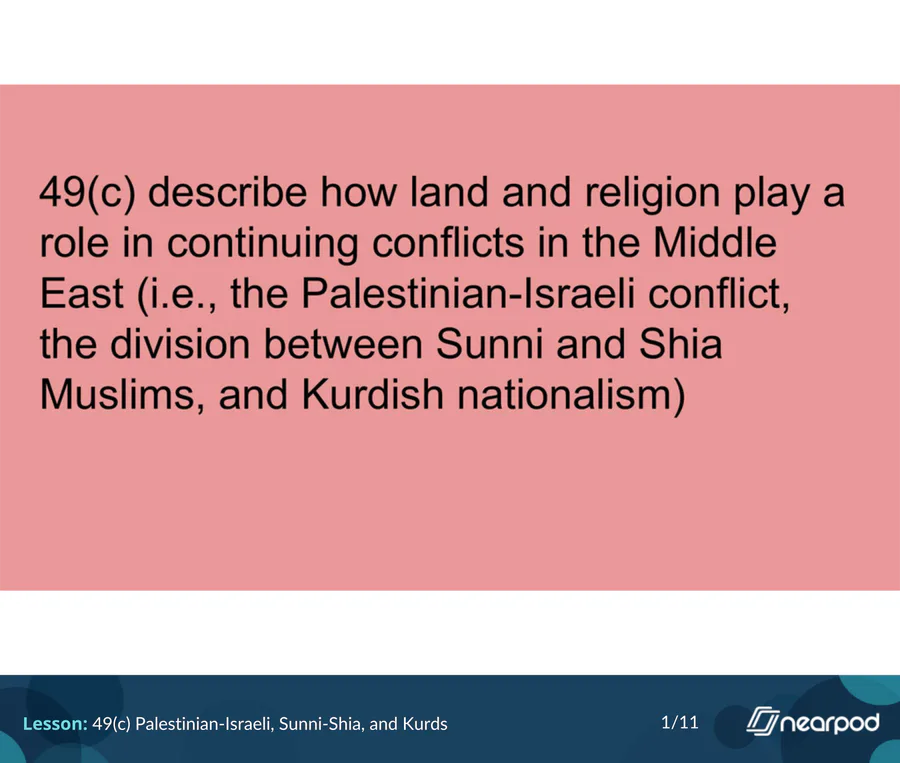 49(c) describe how land and religion play a role in continuing conflicts in the Middle East (i.e., the Palestinian-Israeli conflict, the division between Sunni and Shia Muslims, and Kurdish nationalism)

Lesson: 49(c) Palestinian-Israeli, Sunni-Shia, and Kurds

1/11

nearpod